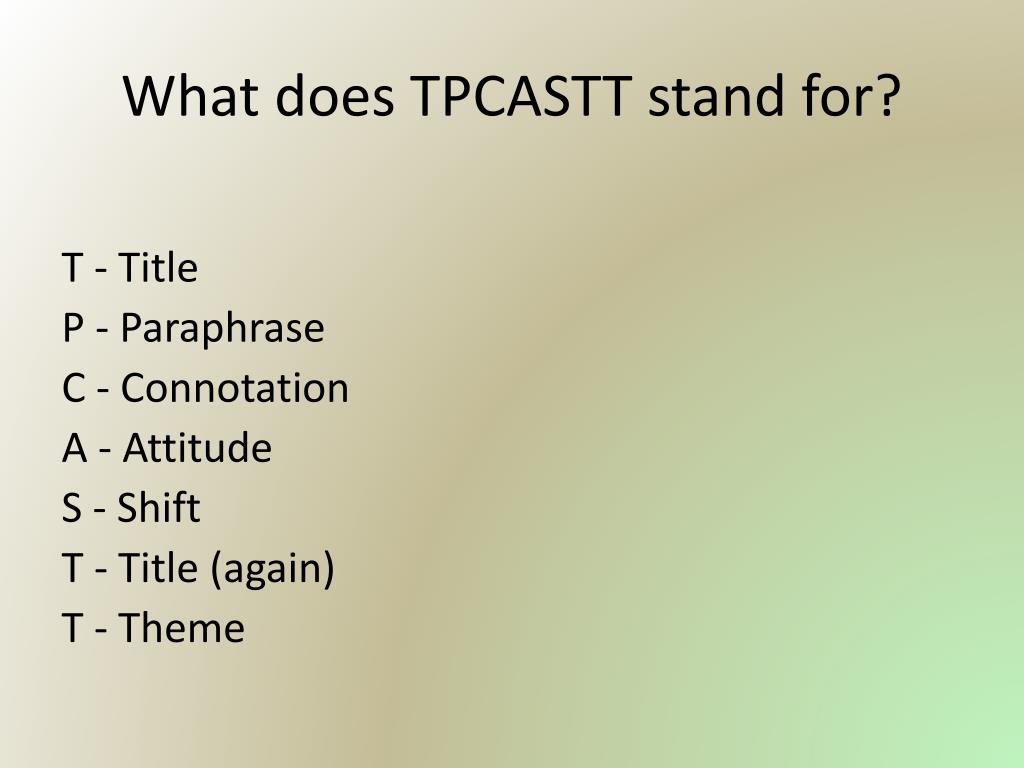 What does TPCASTT stand for?

T - Title
P - Paraphrase
C - Connotation
A - Attitude
S - Shift
T - Title (again)
T - Theme